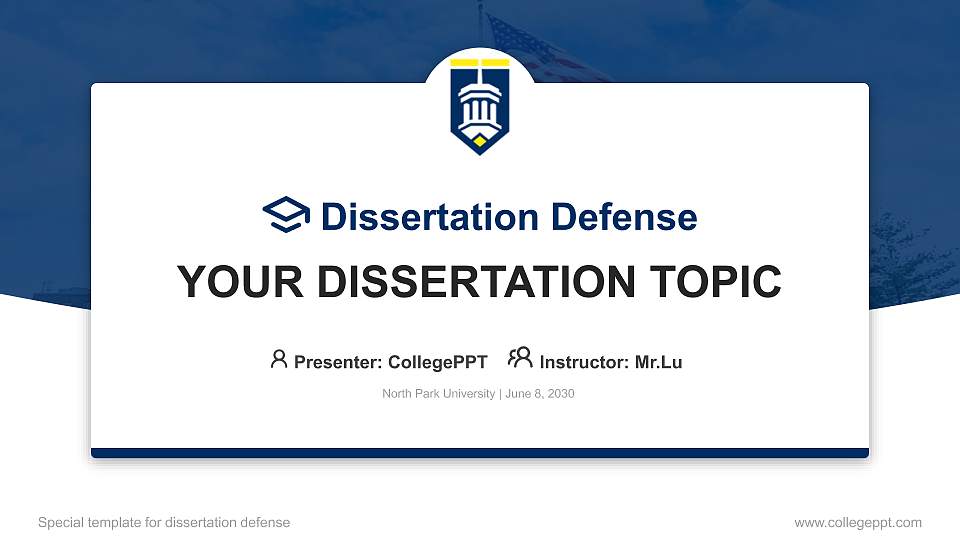 Dissertation Defense

YOUR DISSERTATION TOPIC

Presenter: CollegePPT Instructor: Mr.Lu

North Park University | June 8, 2030

Special template for dissertation defense

www.collegeppt.com